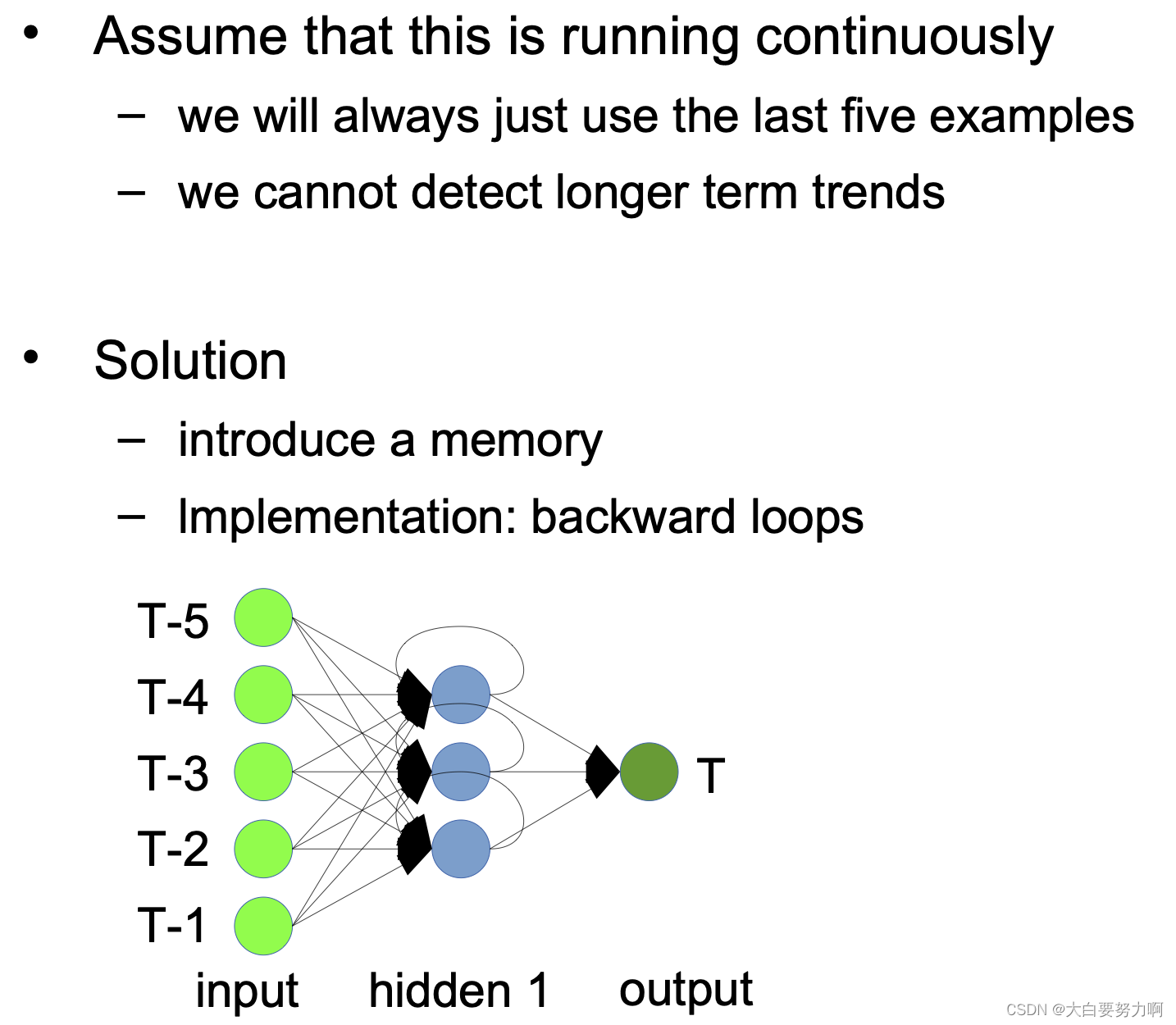 • Assume that this is running continuously

– we will always just use the last five examples

– we cannot detect longer term trends

• Solution

– introduce a memory

– Implementation: backward loops

T-5

T-4

T-3

T-2

T-1

T

input hidden 1 output

CSDN @大白要努力啊